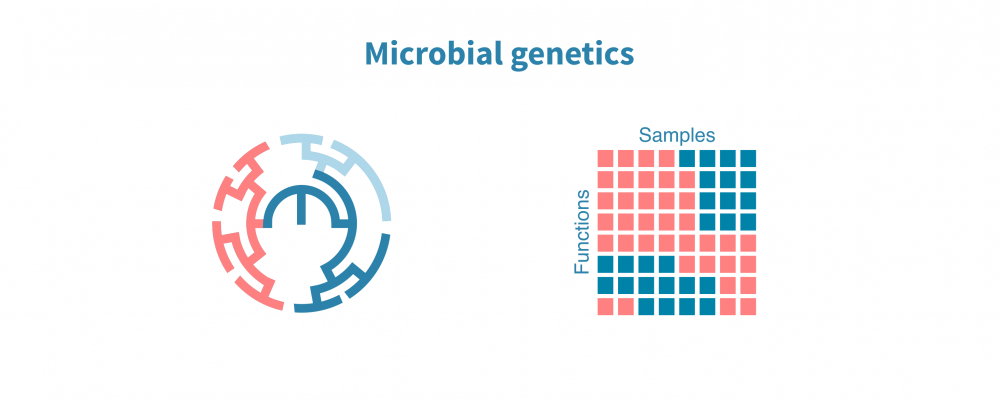 Microbial genetics

Samples

Functions